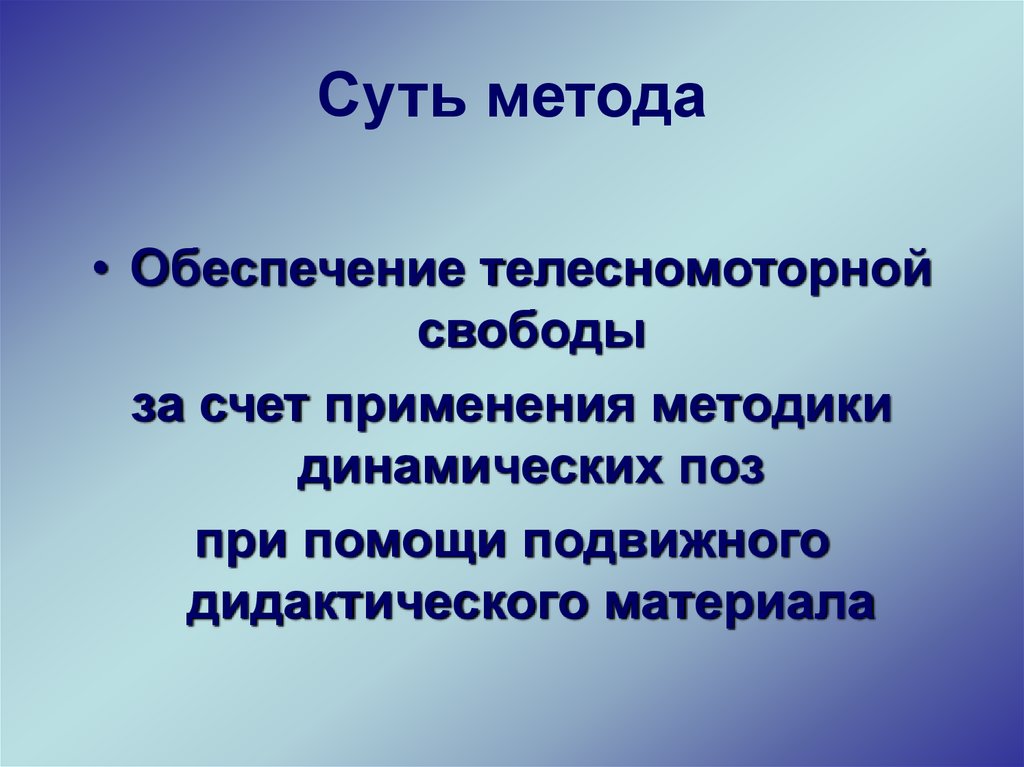 Суть метода

• Обеспечение телесномоторной свободы

за счет применения методики динамических поз

при помощи подвижного дидактического материала